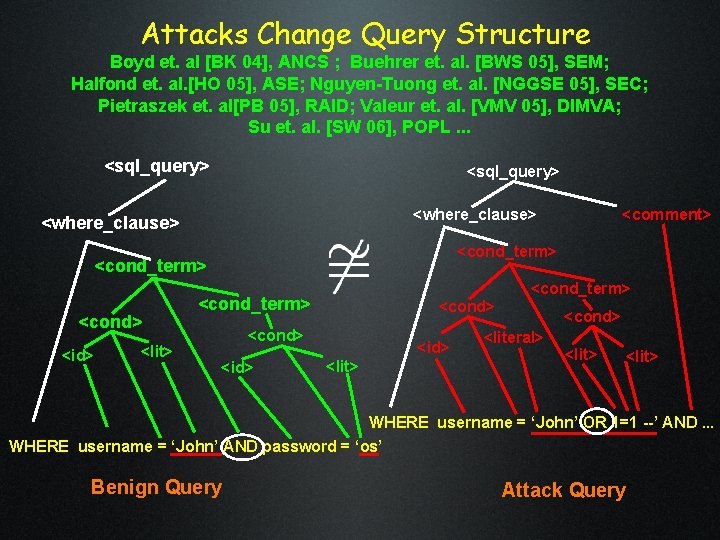 Attacks Change Query Structure

Boyd et. al [BK 04], ANCS ; Buehrer et. al. [BWS 05], SEM; Halfond et. al.[HO 05], ASE; Nguyen-Tuong et. al. [NGGSE 05], SEC; Pietraszek et. al[PB 05], RAID; Valeur et. al. [VMV 05], DIMVA; Su et. al. [SW 06], POPL ...

<sql_query>
<where_clause>
<cond_term>
<cond_term>
<cond>
<cond>
<id>
<lit>
<id>
<lit>
WHERE username = 'John' AND password = 'os'

Benign Query

$\ncong$

<sql_query>
<where_clause>
<comment>
<cond_term>
<cond_term>
<cond>
<cond>
<id>
<literal>
<lit>
<lit>
WHERE username = 'John' OR 1=1 --' AND ...

Attack Query